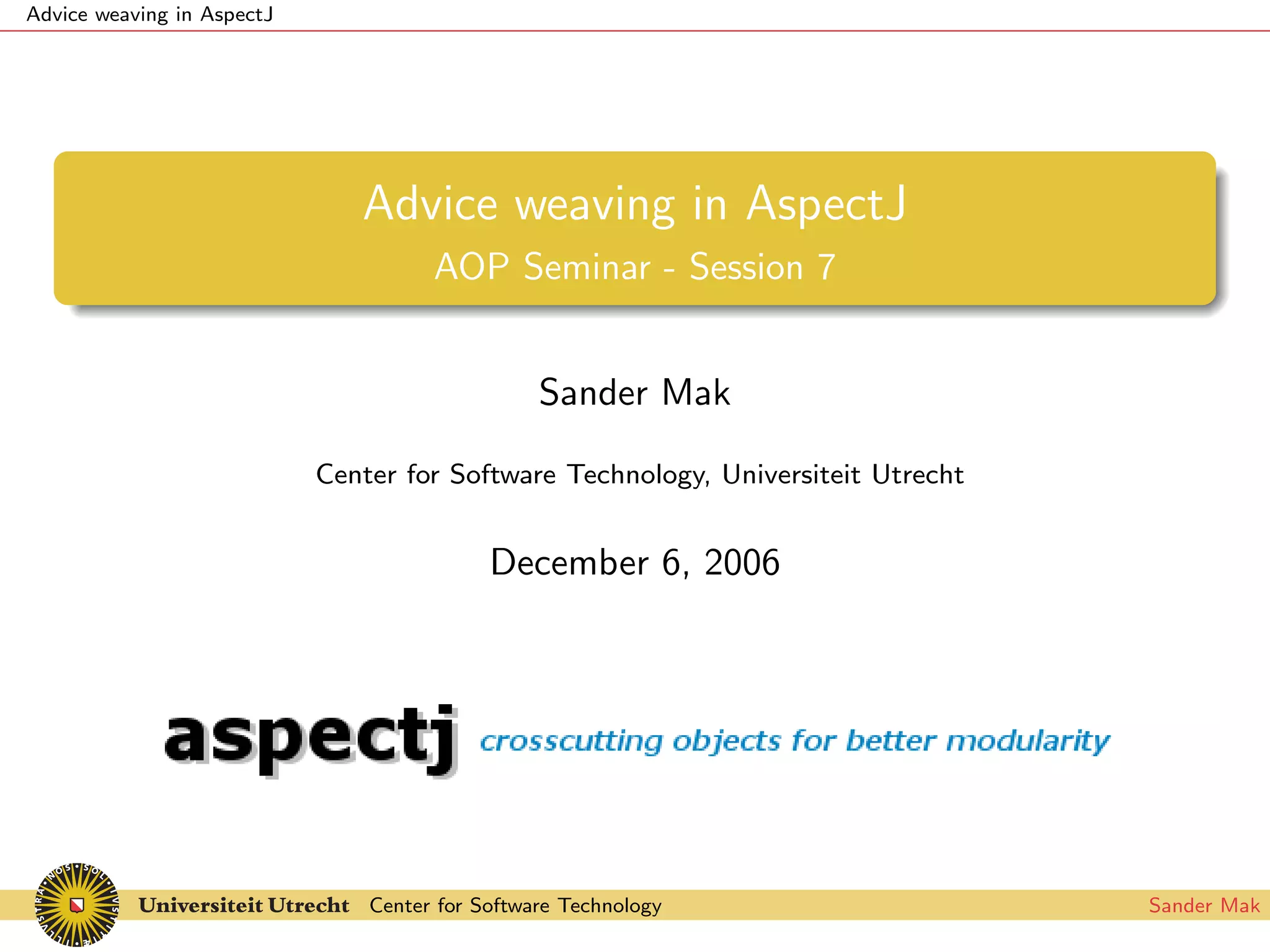 Advice weaving in AspectJ

Advice weaving in AspectJ

AOP Seminar - Session 7

Sander Mak

Center for Software Technology, Universiteit Utrecht

December 6, 2006

aspectj crosscutting objects for better modularity

SOL IUSTITIAE ILLUSTRA NOS

Universiteit Utrecht Center for Software Technology Sander Mak